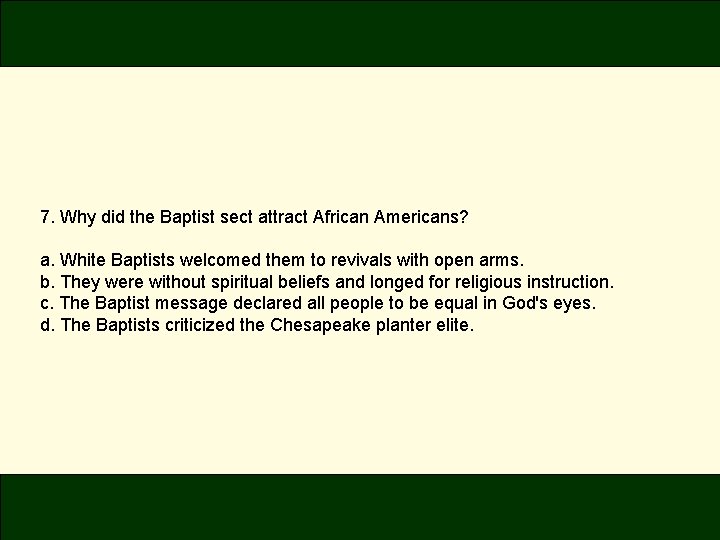 7. Why did the Baptist sect attract African Americans?

a. White Baptists welcomed them to revivals with open arms.
b. They were without spiritual beliefs and longed for religious instruction.
c. The Baptist message declared all people to be equal in God's eyes.
d. The Baptists criticized the Chesapeake planter elite.